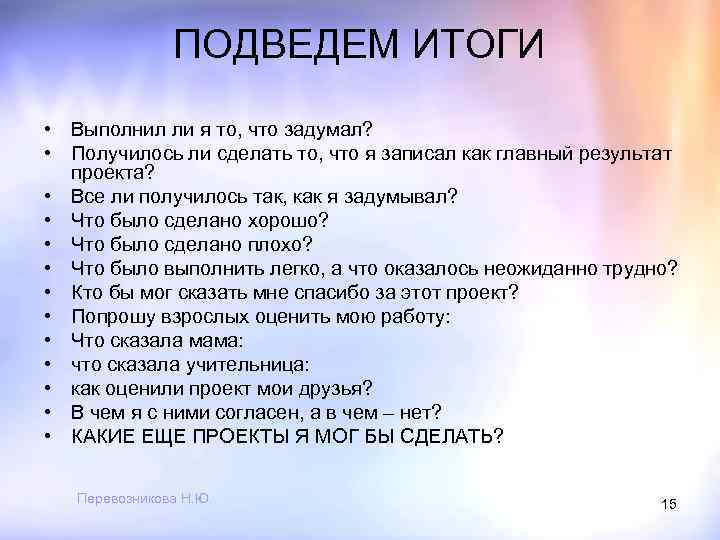 ПОДВЕДЕМ ИТОГИ

• Выполнил ли я то, что задумал?
• Получилось ли сделать то, что я записал как главный результат проекта?
• Все ли получилось так, как я задумывал?
• Что было сделано хорошо?
• Что было сделано плохо?
• Что было выполнить легко, а что оказалось неожиданно трудно?
• Кто бы мог сказать мне спасибо за этот проект?
• Попрошу взрослых оценить мою работу:
• Что сказала мама:
• что сказала учительница:
• как оценили проект мои друзья?
• В чем я с ними согласен, а в чем – нет?
• КАКИЕ ЕЩЕ ПРОЕКТЫ Я МОГ БЫ СДЕЛАТЬ?

Перевозникова Н.Ю.

15